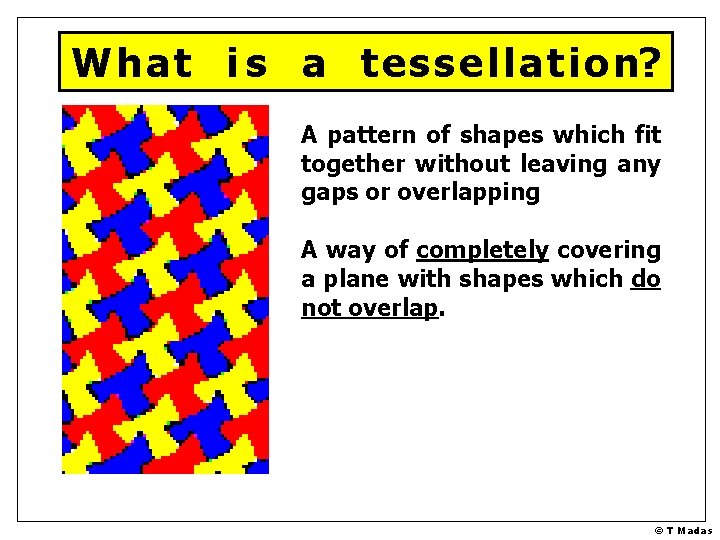 What is a tessellation?

A pattern of shapes which fit together without leaving any gaps or overlapping

A way of completely covering a plane with shapes which do not overlap.

© T Madas